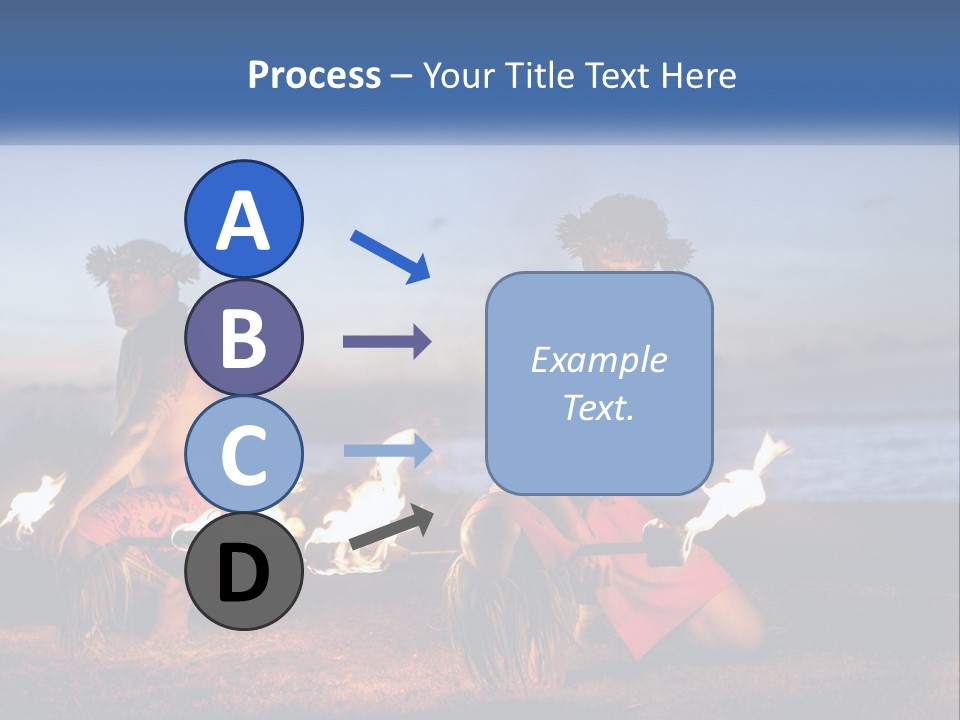 Process – Your Title Text Here

A

B

C

D

Example Text.